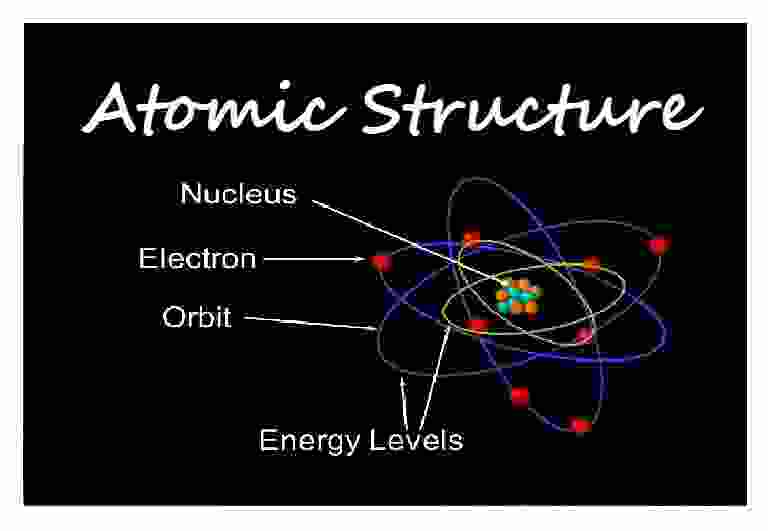 Atomic Structure

Nucleus

Electron

Orbit

Energy Levels